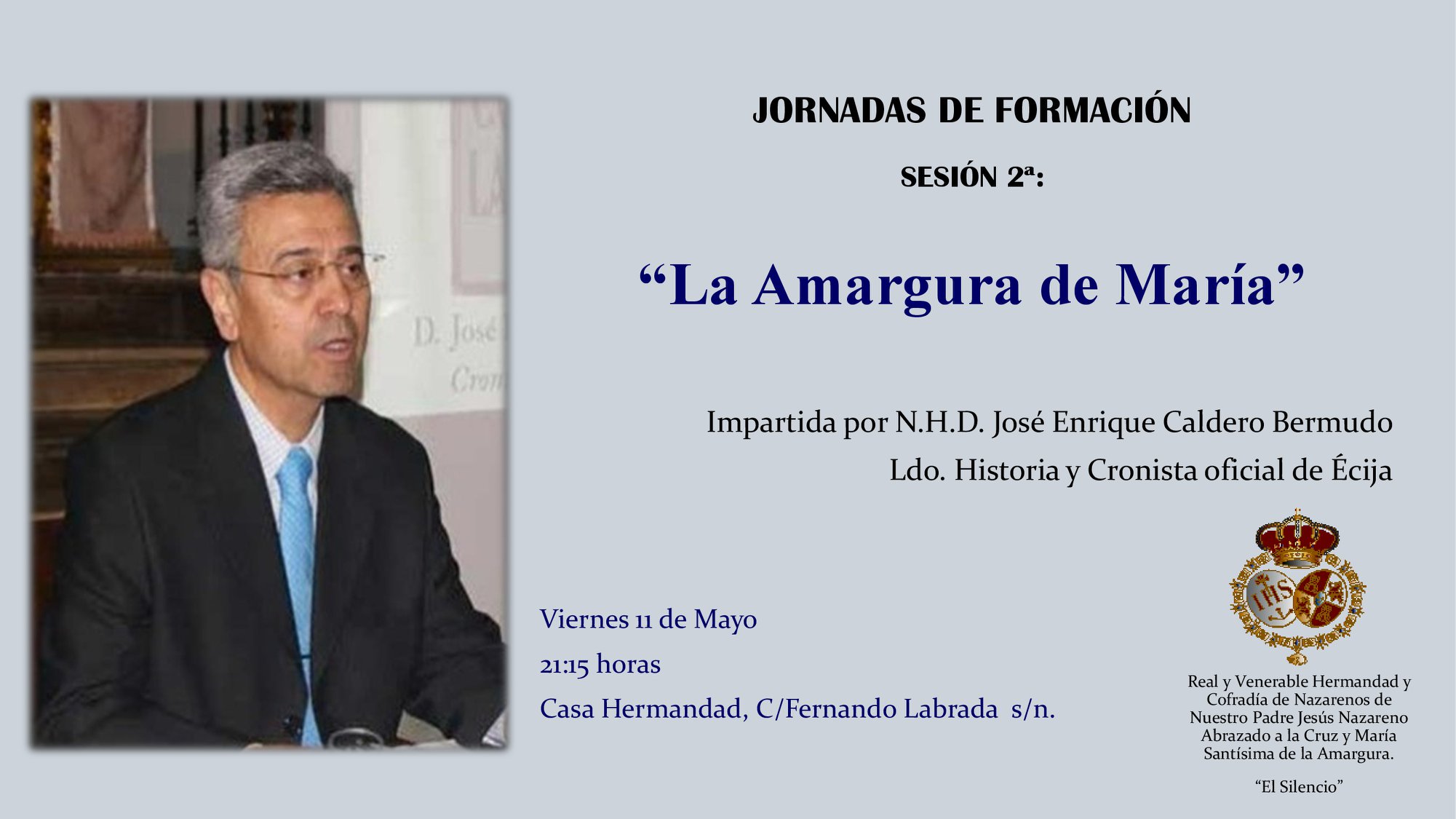 D. José
Cron

JORNADAS DE FORMACIÓN

SESIÓN 2ª:

“La Amargura de María”

Impartida por N.H.D. José Enrique Caldero Bermudo
Ldo. Historia y Cronista oficial de Écija

Viernes 11 de Mayo
21:15 horas
Casa Hermandad, C/Fernando Labrada s/n.

IHS

Real y Venerable Hermandad y Cofradía de Nazarenos de Nuestro Padre Jesús Nazareno Abrazado a la Cruz y María Santísima de la Amargura.

“El Silencio”